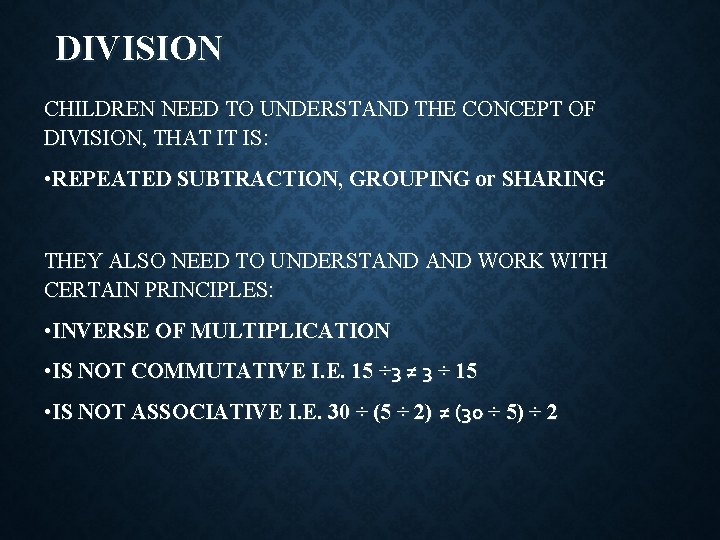 DIVISION

CHILDREN NEED TO UNDERSTAND THE CONCEPT OF DIVISION, THAT IT IS:

•REPEATED SUBTRACTION, GROUPING or SHARING

THEY ALSO NEED TO UNDERSTAND AND WORK WITH CERTAIN PRINCIPLES:

•INVERSE OF MULTIPLICATION

•IS NOT COMMUTATIVE I.E. $15 \div 3 \neq 3 \div 15$

•IS NOT ASSOCIATIVE I.E. $30 \div (5 \div 2) \neq (30 \div 5) \div 2$